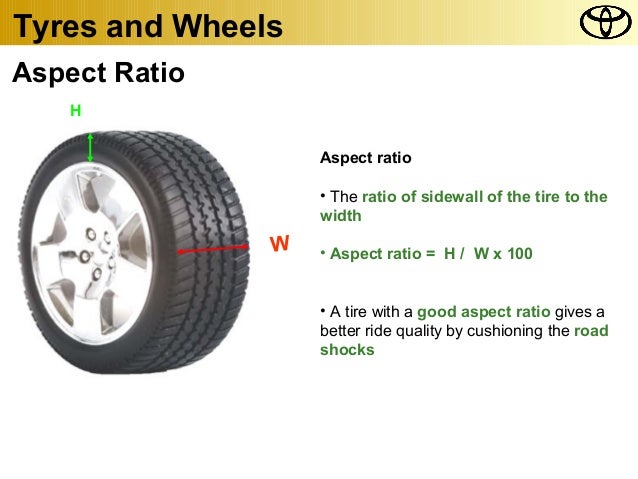 Tyres and Wheels

Aspect Ratio

H

W

Aspect ratio

• The ratio of sidewall of the tire to the width

• Aspect ratio = H / W x 100

• A tire with a good aspect ratio gives a better ride quality by cushioning the road shocks